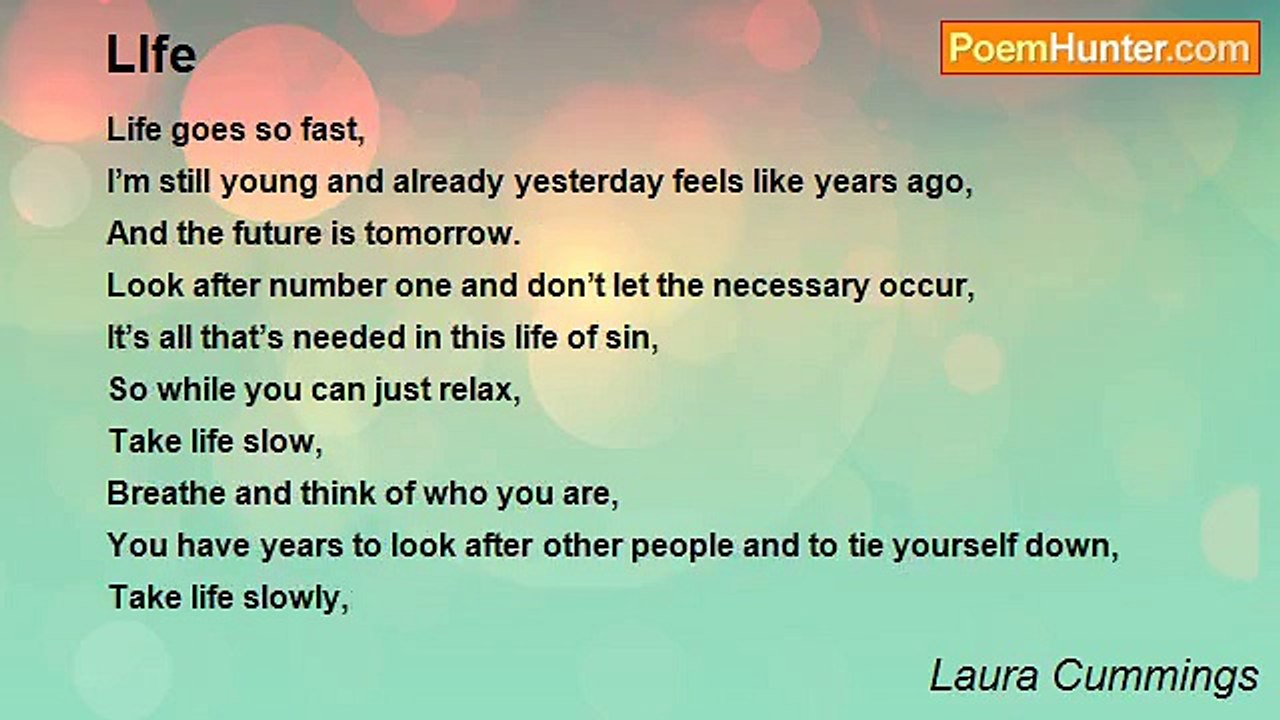 LIfe

PoemHunter.com

Life goes so fast,
I'm still young and already yesterday feels like years ago,
And the future is tomorrow.
Look after number one and don't let the necessary occur,
It's all that's needed in this life of sin,
So while you can just relax,
Take life slow,
Breathe and think of who you are,
You have years to look after other people and to tie yourself down,
Take life slowly,

Laura Cummings